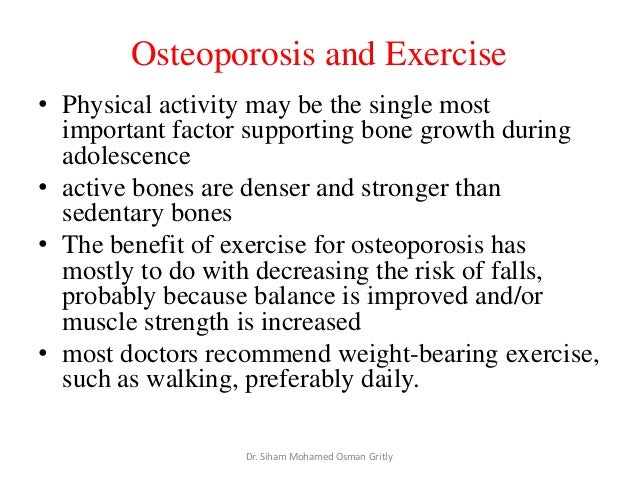 Osteoporosis and Exercise

• Physical activity may be the single most important factor supporting bone growth during adolescence

• active bones are denser and stronger than sedentary bones

• The benefit of exercise for osteoporosis has mostly to do with decreasing the risk of falls, probably because balance is improved and/or muscle strength is increased

• most doctors recommend weight-bearing exercise, such as walking, preferably daily.

Dr. Siham Mohamed Osman Gritly